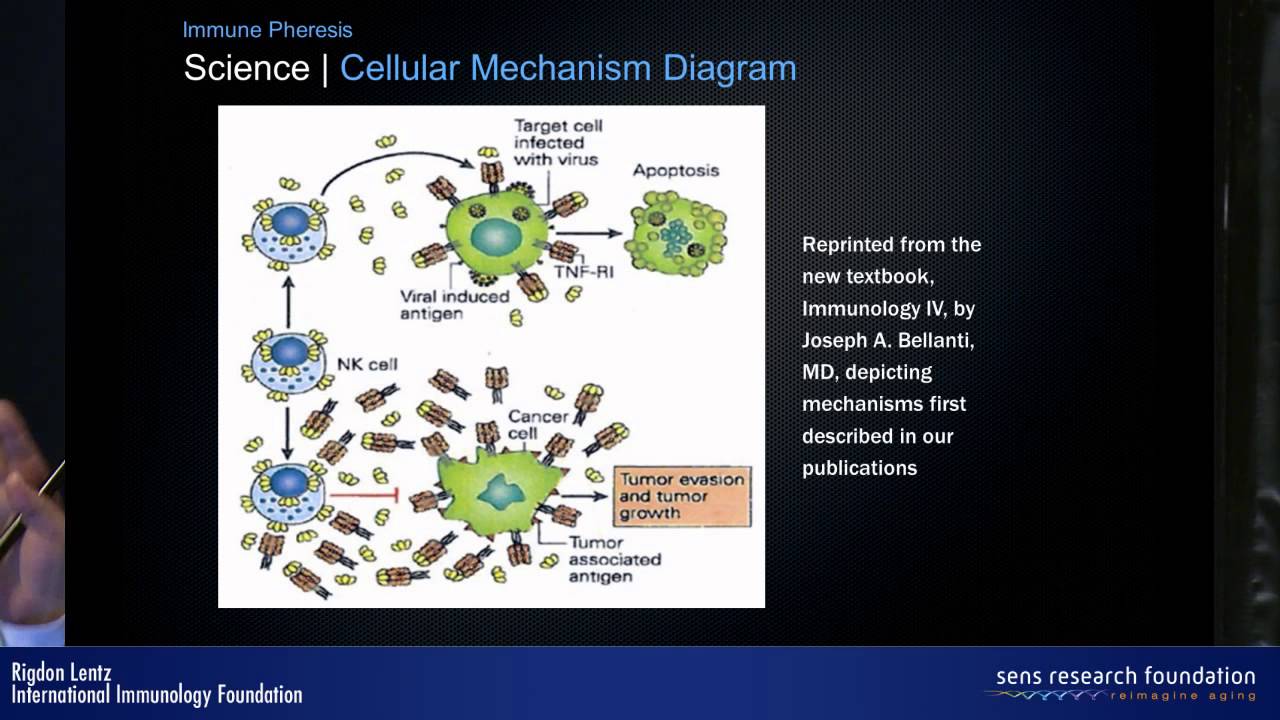 Immune Pheresis

Science | Cellular Mechanism Diagram

Target cell infected with virus

Apoptosis

TNF-RI

Viral induced antigen

NK cell

Cancer cell

Tumor evasion and tumor growth

Tumor associated antigen

Reprinted from the new textbook, Immunology IV, by Joseph A. Bellanti, MD, depicting mechanisms first described in our publications

Rigdon Lentz
International Immunology Foundation

sens research foundation
reimagine aging